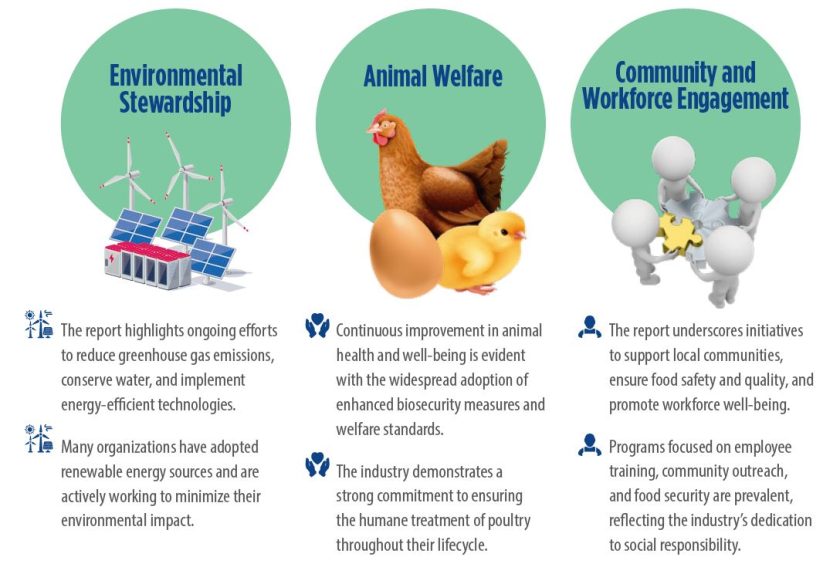 Environmental Stewardship

The report highlights ongoing efforts to reduce greenhouse gas emissions, conserve water, and implement energy-efficient technologies.

Many organizations have adopted renewable energy sources and are actively working to minimize their environmental impact.

Animal Welfare

Continuous improvement in animal health and well-being is evident with the widespread adoption of enhanced biosecurity measures and welfare standards.

The industry demonstrates a strong commitment to ensuring the humane treatment of poultry throughout their lifecycle.

Community and Workforce Engagement

The report underscores initiatives to support local communities, ensure food safety and quality, and promote workforce well-being.

Programs focused on employee training, community outreach, and food security are prevalent, reflecting the industry's dedication to social responsibility.